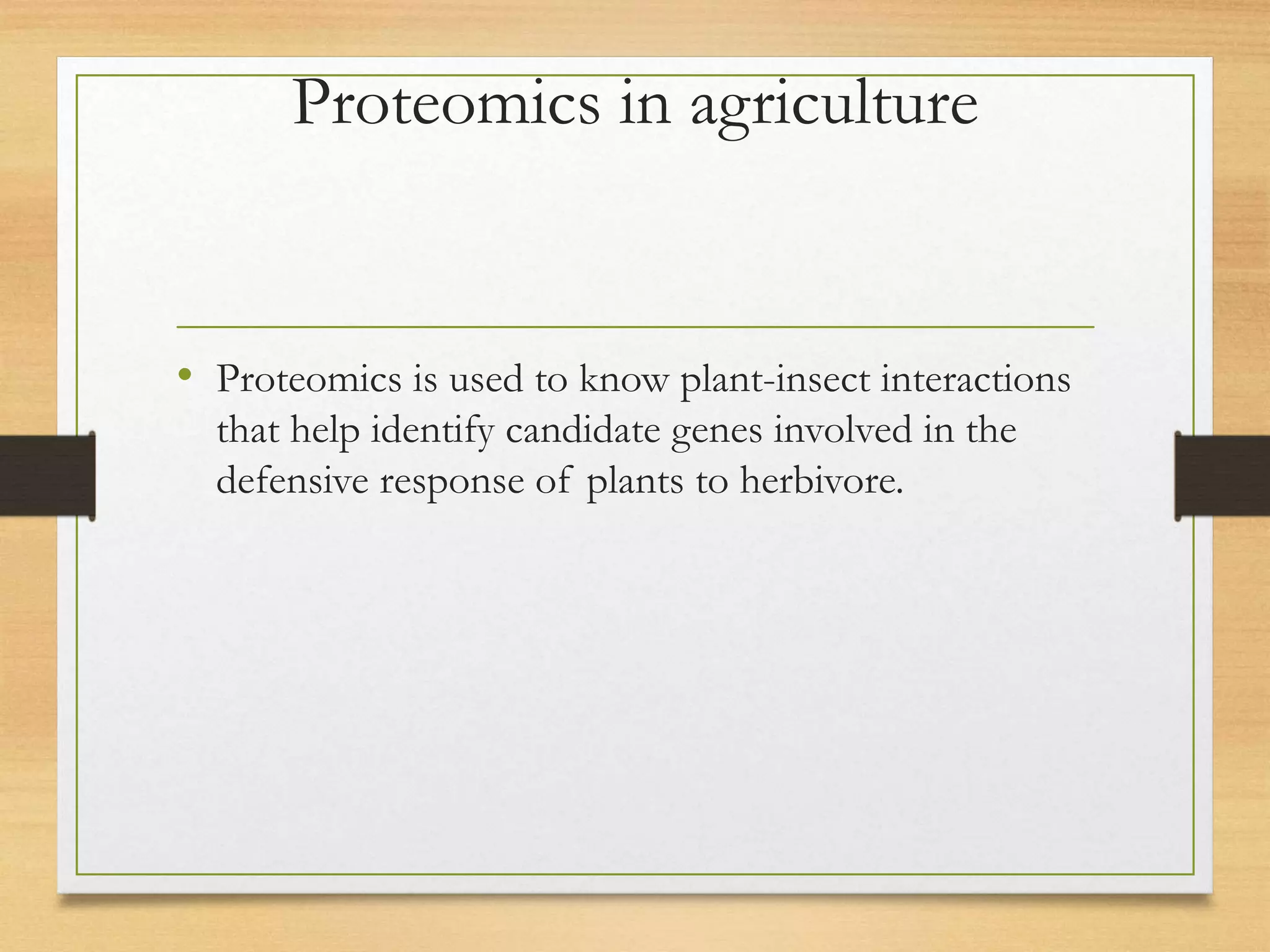 Proteomics in agriculture

• Proteomics is used to know plant-insect interactions that help identify candidate genes involved in the defensive response of plants to herbivore.